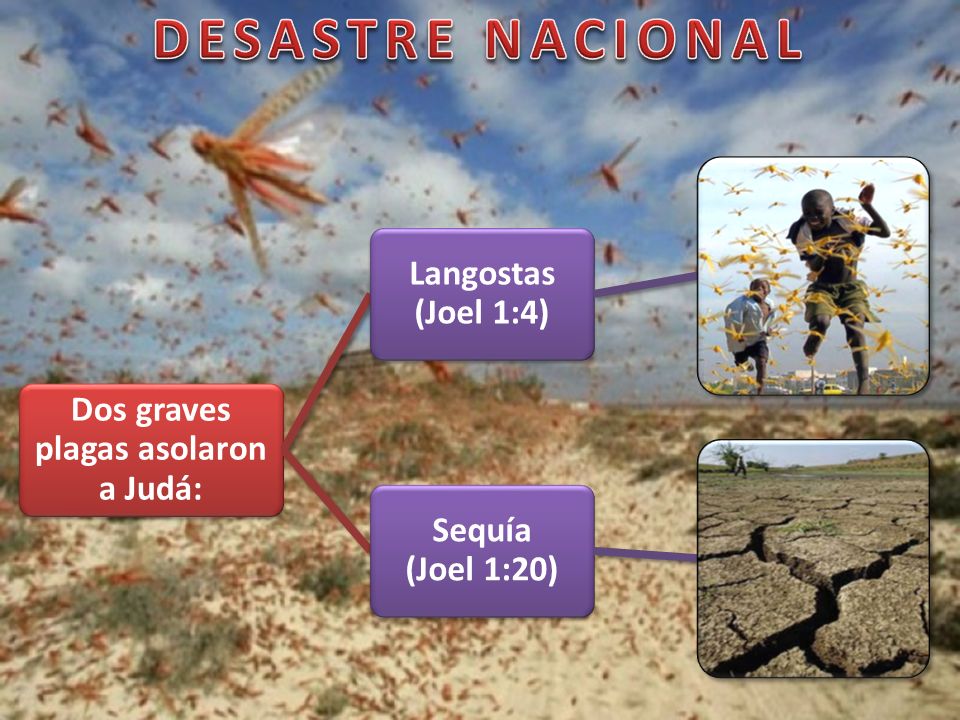 DESASTRE NACIONAL

Dos graves plagas asolaron a Judá:

Langostas (Joel 1:4)

Sequía (Joel 1:20)